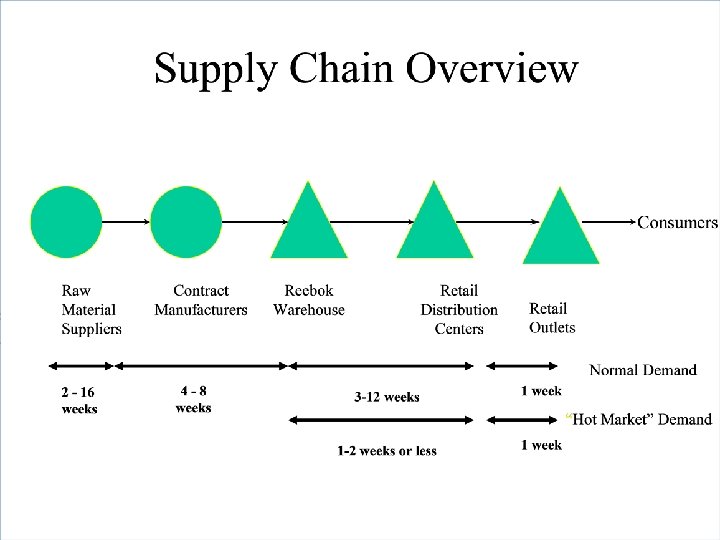 Supply Chain Overview

Consumers

Raw Material Suppliers

Contract Manufacturers

Reebok Warehouse

Retail Distribution Centers

Retail Outlets

Normal Demand

2 - 16 weeks

4 - 8 weeks

3-12 weeks

1 week

"Hot Market" Demand

1-2 weeks or less

1 week